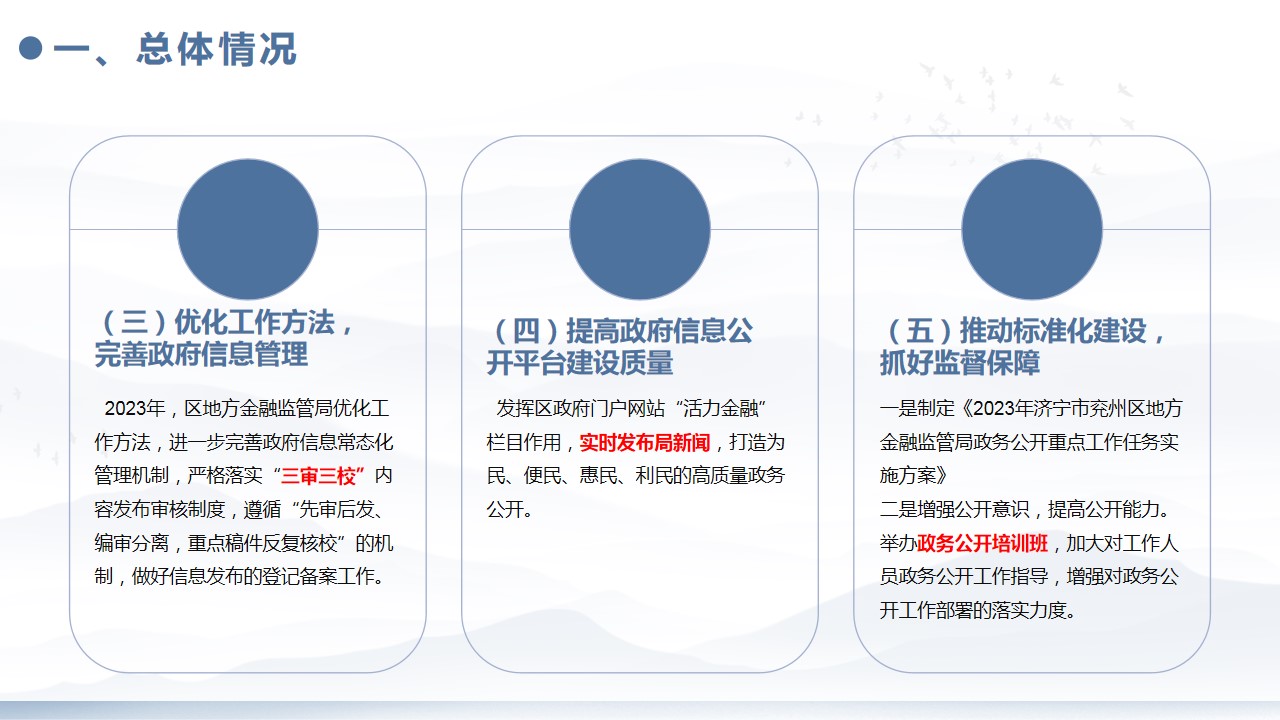 一、总体情况

（三）优化工作方法，完善政府信息管理

2023年，区地方金融监管局优化工作方法，进一步完善政府信息常态化管理机制，严格落实“三审三校”内容发布审核制度，遵循“先审后发、编审分离，重点稿件反复核校”的机制，做好信息发布的登记备案工作。

（四）提高政府信息公开平台建设质量

发挥区政府门户网站“活力金融”栏目作用，实时发布局新闻，打造为民、便民、惠民、利民的高质量政务公开。

（五）推动标准化建设，抓好监督保障

一是制定《2023年济宁市兖州区地方金融监管局政务公开重点工作任务实施方案》
二是增强公开意识，提高公开能力。举办政务公开培训班，加大对工作人员政务公开工作指导，增强对政务公开工作部署的落实力度。